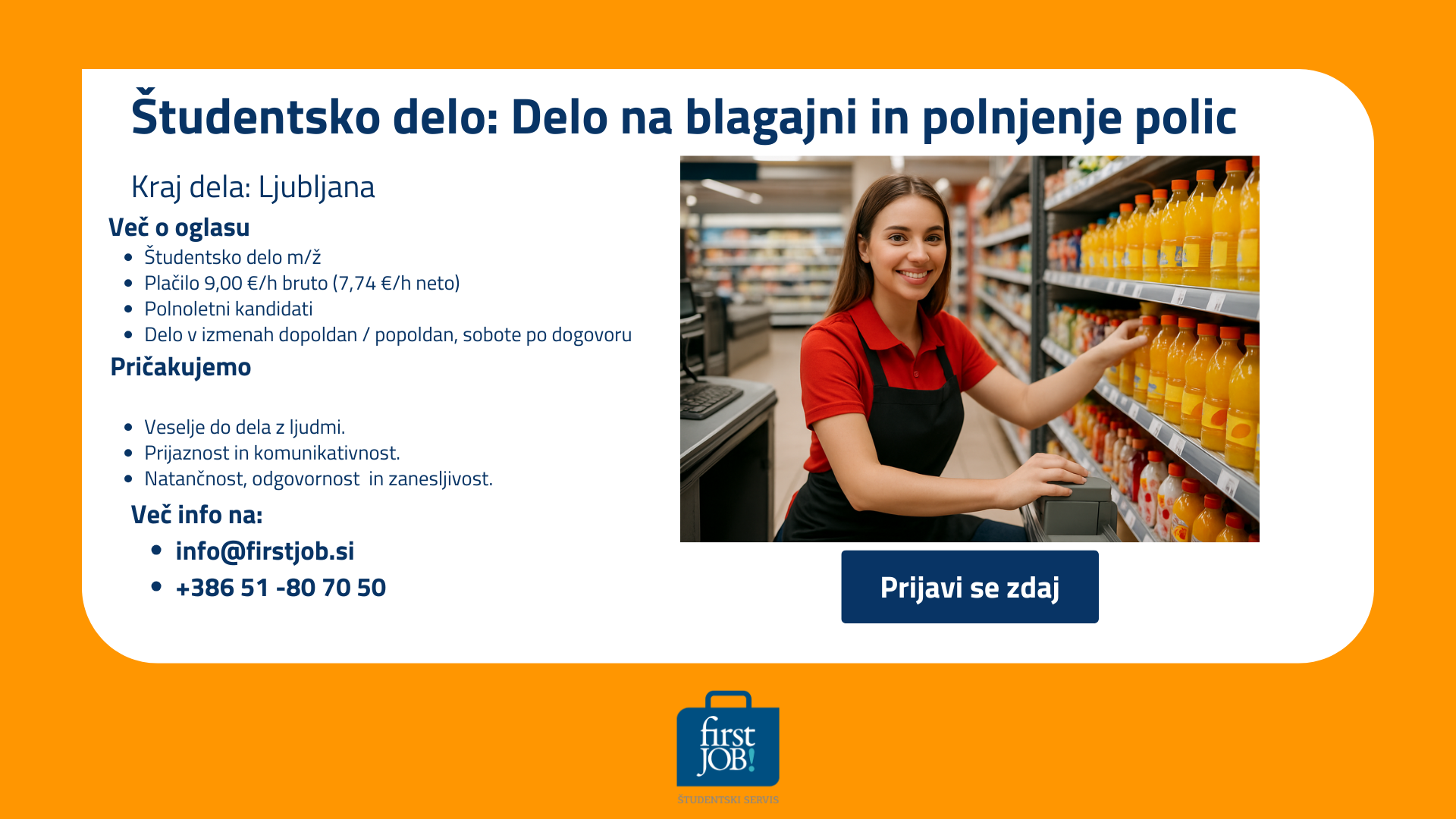 Študentsko delo: Delo na blagajni in polnjenje polic

Kraj dela: Ljubljana

Več o oglasu

- Študentsko delo m/ž
- Plačilo 9,00 €/h bruto (7,74 €/h neto)
- Polnoletni kandidati
- Delo v izmenah dopoldan / popoldan, sobote po dogovoru

Pričakujemo

- Veselje do dela z ljudmi.
- Prijaznost in komunikativnost.
- Natančnost, odgovornost in zanesljivost.

Več info na:

- info@firstjob.si
- +386 51 -80 70 50

Prijavi se zdaj

first JOB!
ŠTUDENTSKI SERVIS